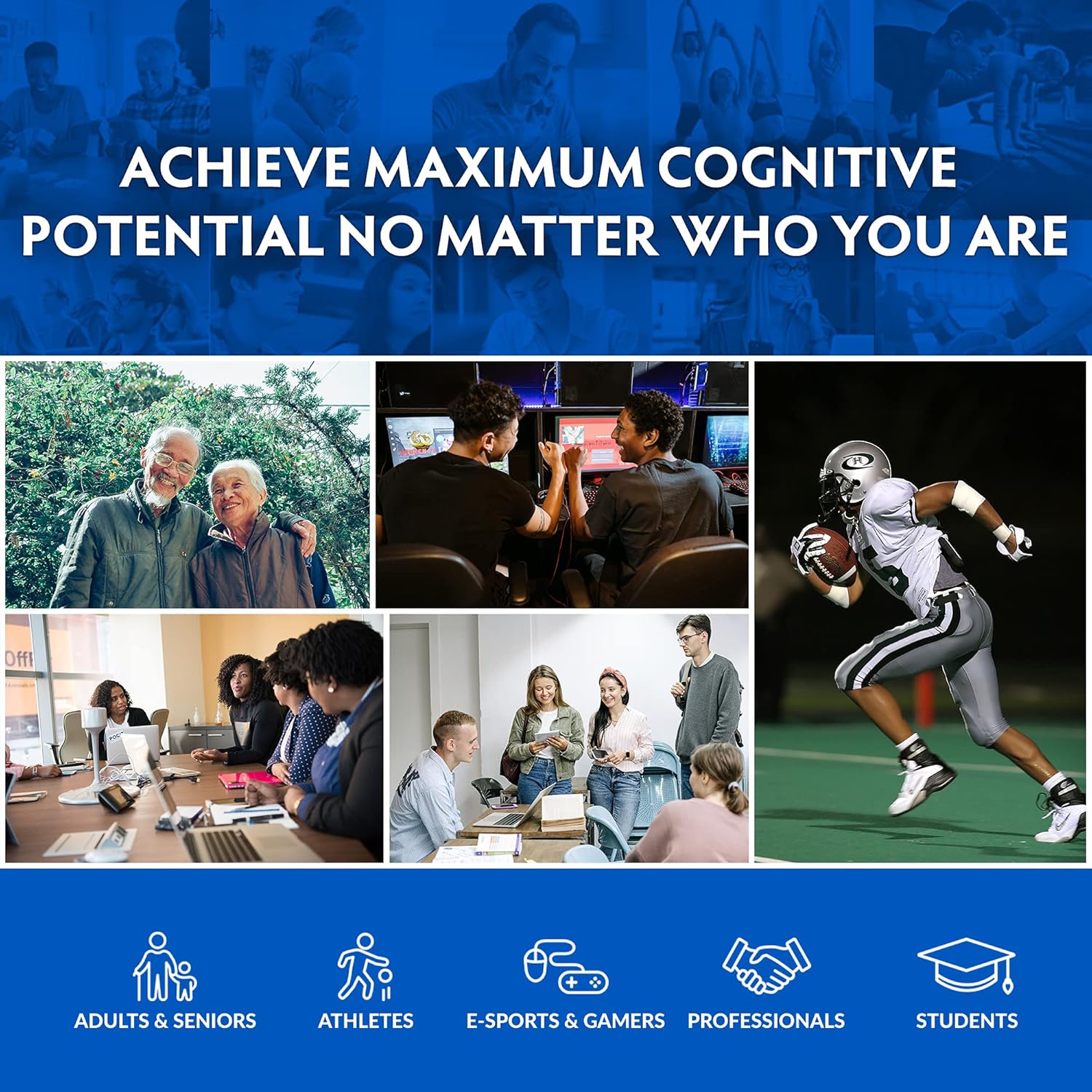 ACHIEVE MAXIMUM COGNITIVE POTENTIAL NO MATTER WHO YOU ARE

ADULTS & SENIORS

ATHLETES

E-SPORTS & GAMERS

PROFESSIONALS

STUDENTS